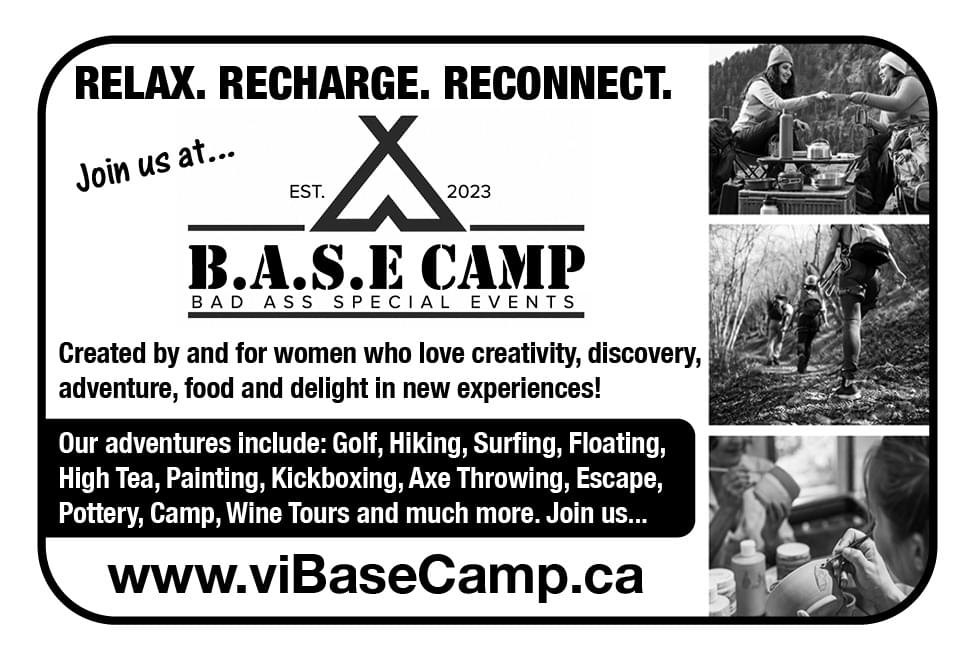 RELAX. RECHARGE. RECONNECT.

Join us at...

EST. 2023

B.A.S.E CAMP
BAD ASS SPECIAL EVENTS

Created by and for women who love creativity, discovery, adventure, food and delight in new experiences!

Our adventures include: Golf, Hiking, Surfing, Floating, High Tea, Painting, Kickboxing, Axe Throwing, Escape, Pottery, Camp, Wine Tours and much more. Join us...

www.viBaseCamp.ca